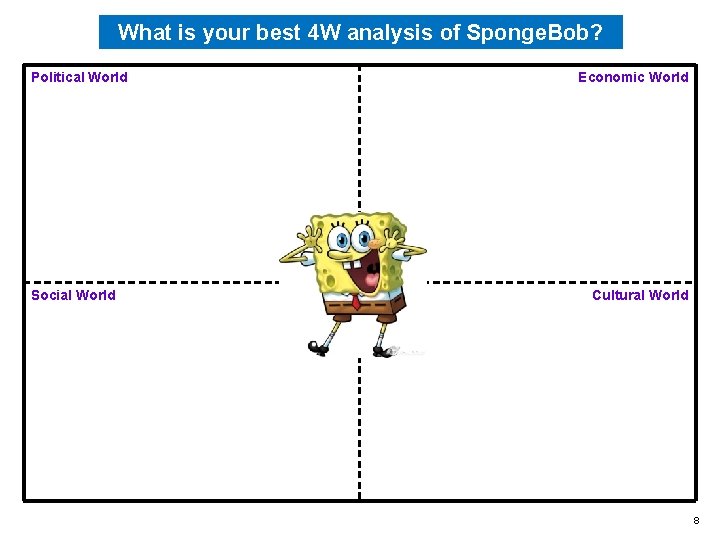 What is your best 4W analysis of SpongeBob?

Political World

Economic World

Social World

Cultural World

8